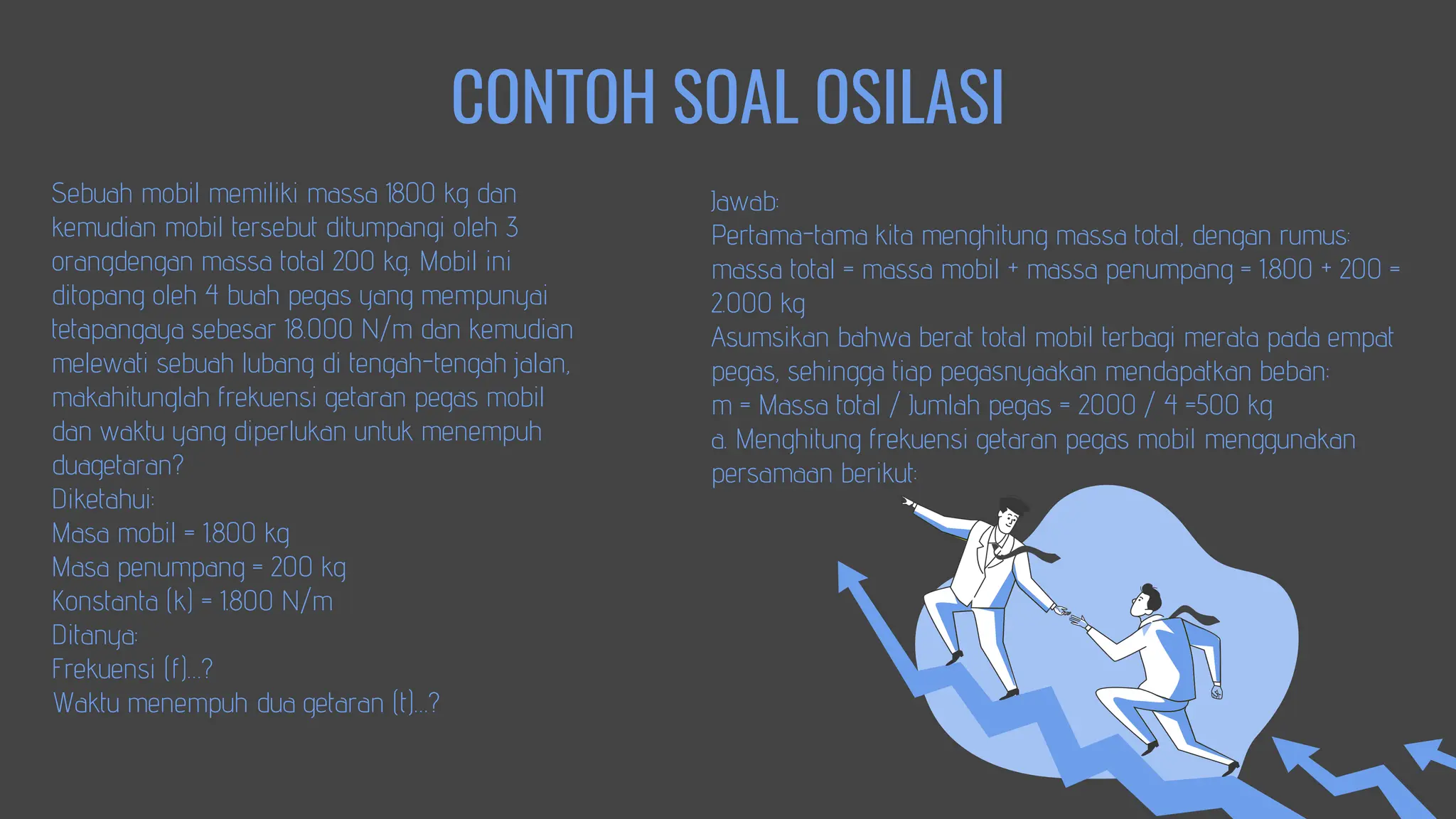 CONTOH SOAL OSILASI

Sebuah mobil memiliki massa 1800 kg dan kemudian mobil tersebut ditumpangi oleh 3 orangdengan massa total 200 kg. Mobil ini ditopang oleh 4 buah pegas yang mempunyai tetapangaya sebesar 18.000 N/m dan kemudian melewati sebuah lubang di tengah-tengah jalan, makahitunglah frekuensi getaran pegas mobil dan waktu yang diperlukan untuk menempuh duagetaran?
Diketahui:
Masa mobil = 1.800 kg
Masa penumpang = 200 kg
Konstanta (k) = 1.800 N/m
Ditanya:
Frekuensi (f)...?
Waktu menempuh dua getaran (t)...?

Jawab:
Pertama-tama kita menghitung massa total, dengan rumus:
massa total = massa mobil + massa penumpang = 1.800 + 200 = 2.000 kg
Asumsikan bahwa berat total mobil terbagi merata pada empat pegas, sehingga tiap pegasnyaakan mendapatkan beban:
m = Massa total / Jumlah pegas = 2000 / 4 =500 kg
a. Menghitung frekuensi getaran pegas mobil menggunakan persamaan berikut: